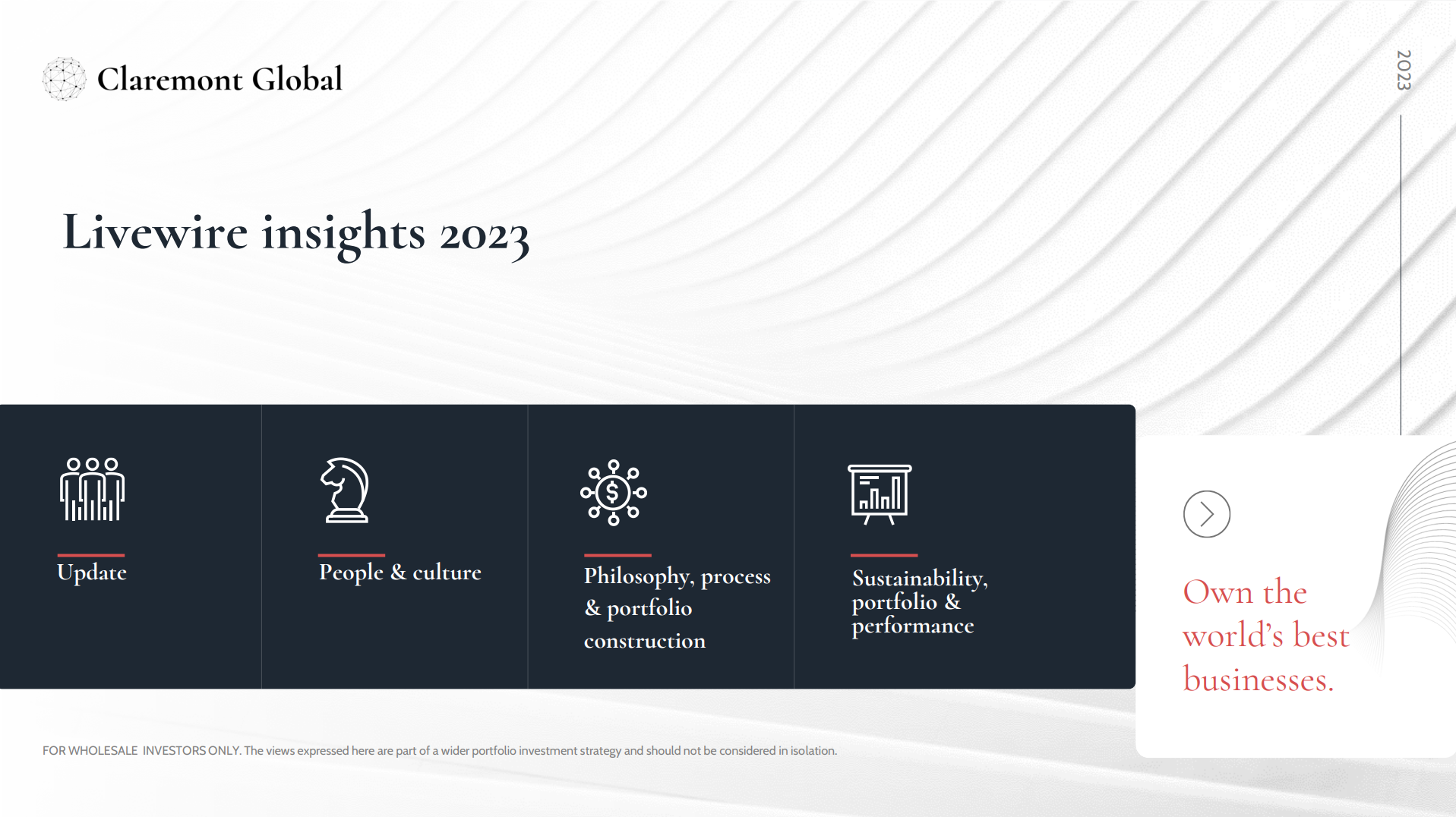 Claremont Global

2023

Livewire insights 2023

Update

People & culture

Philosophy, process & portfolio construction

Sustainability, portfolio & performance

Own the world's best businesses.

FOR WHOLESALE INVESTORS ONLY. The views expressed here are part of a wider portfolio investment strategy and should not be considered in isolation.